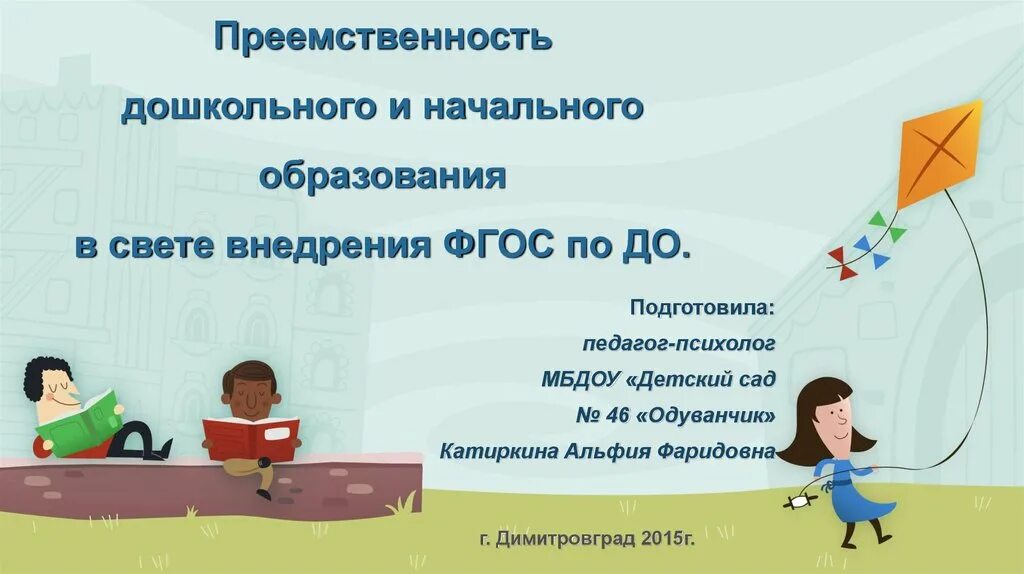 Преемственность дошкольного и начального образования в свете внедрения ФГОС по ДО.

Подготовила:
педагог-психолог
МБДОУ «Детский сад № 46 «Одуванчик»
Катиркина Альфия Фаридовна

г. Димитровград 2015г.